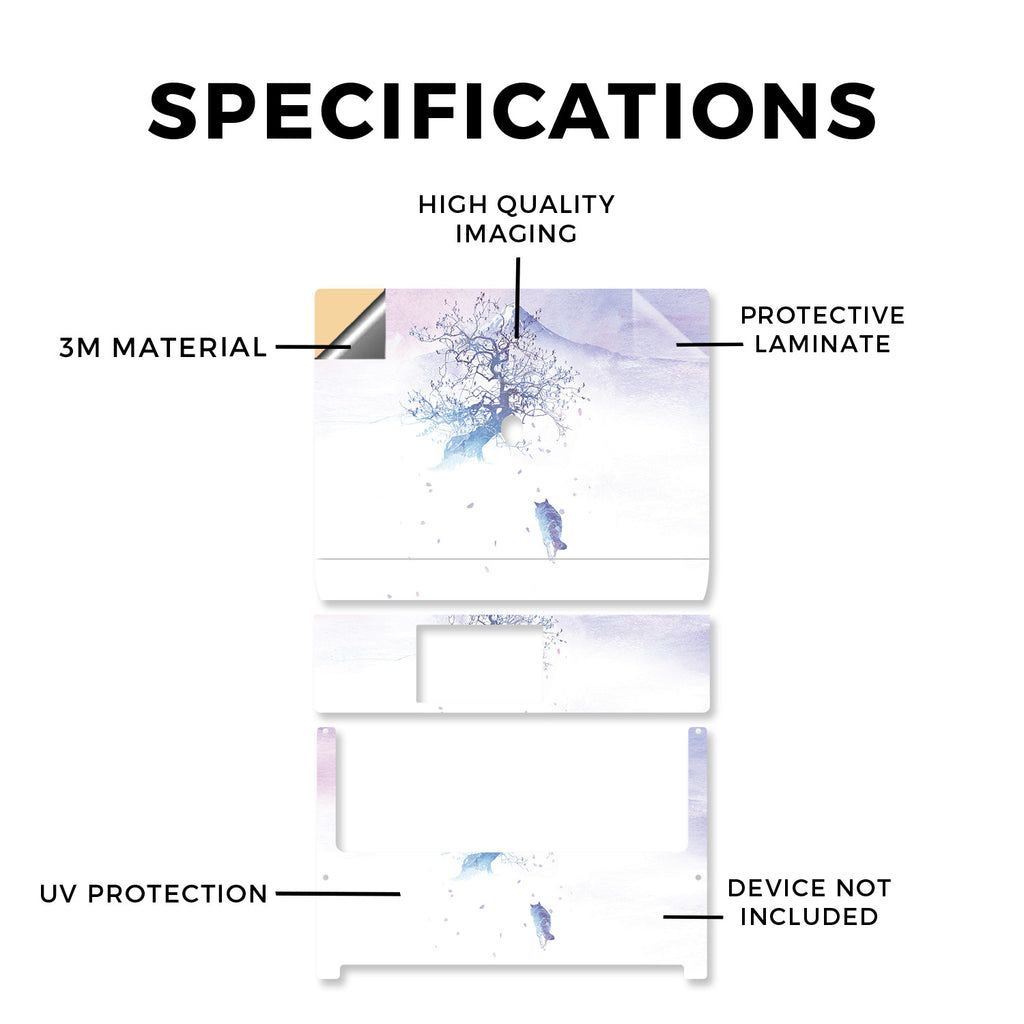 SPECIFICATIONS

HIGH QUALITY IMAGING

3M MATERIAL

PROTECTIVE LAMINATE

UV PROTECTION

DEVICE NOT INCLUDED